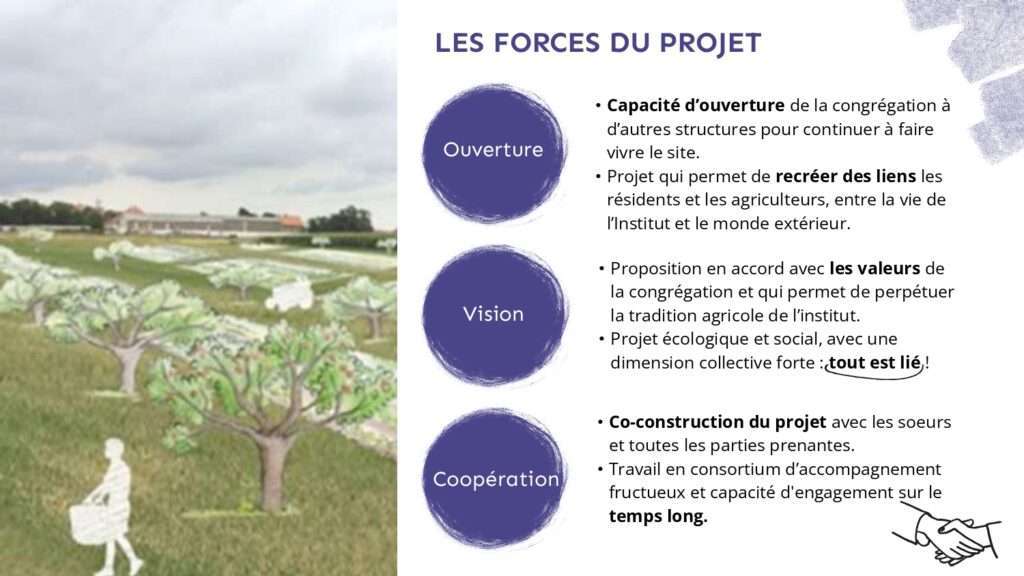 LES FORCES DU PROJET

Ouverture

• Capacité d'ouverture de la congrégation à d'autres structures pour continuer à faire vivre le site.
• Projet qui permet de recréer des liens les résidents et les agriculteurs, entre la vie de l'Institut et le monde extérieur.

Vision

• Proposition en accord avec les valeurs de la congrégation et qui permet de perpétuer la tradition agricole de l'institut.
• Projet écologique et social, avec une dimension collective forte : tout est lié !

Coopération

• Co-construction du projet avec les soeurs et toutes les parties prenantes.
• Travail en consortium d'accompagnement fructueux et capacité d'engagement sur le temps long.